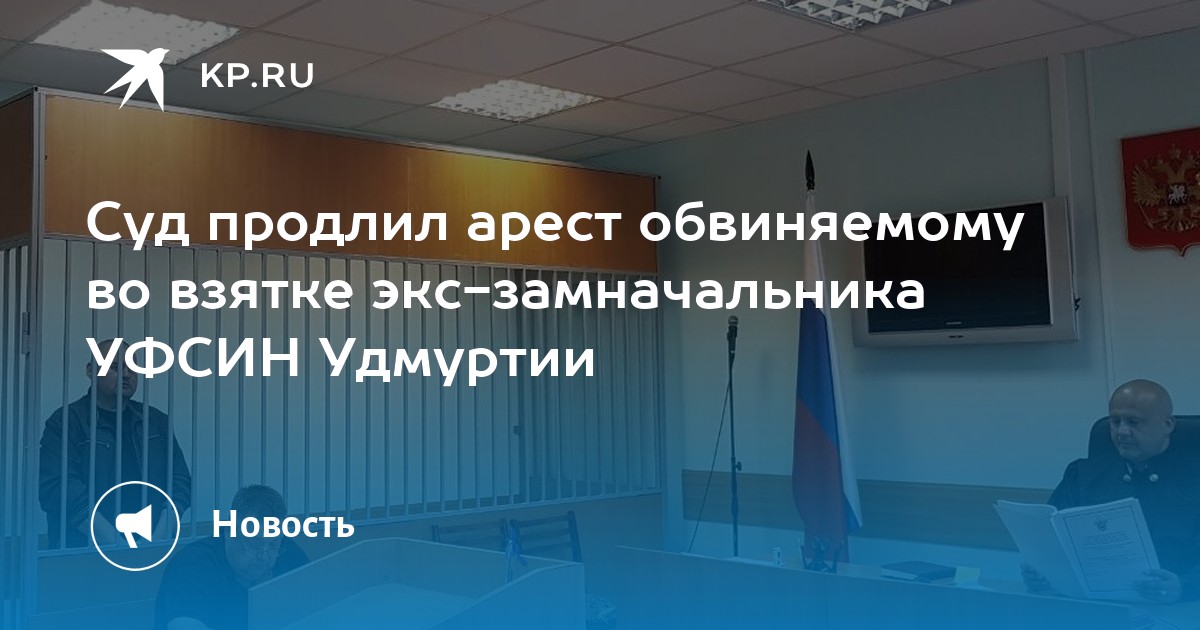 KP.RU

Суд продлил арест обвиняемому во взятке экс-замначальника УФСИН Удмуртии

Новость